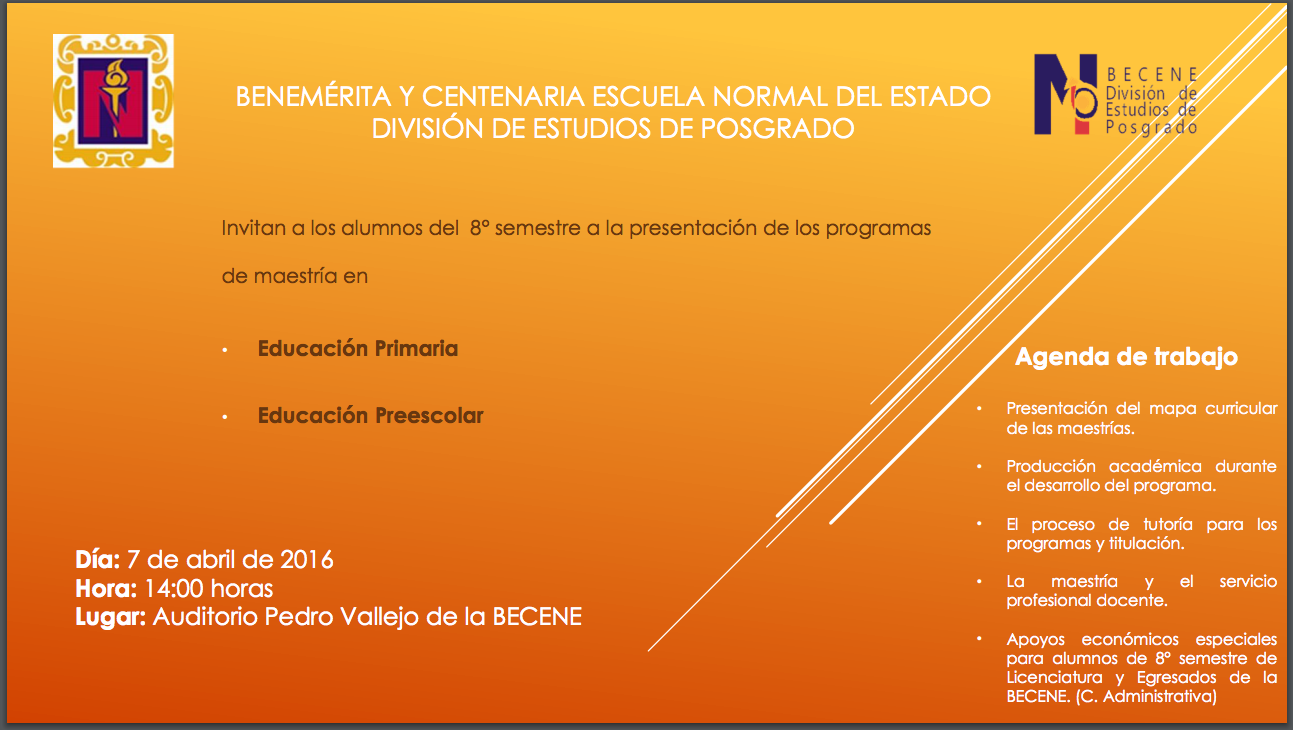 BENEMÉRITA Y CENTENARIA ESCUELA NORMAL DEL ESTADO
DIVISIÓN DE ESTUDIOS DE POSGRADO

BECENE
División de Estudios de Posgrado

Invitan a los alumnos del 8° semestre a la presentación de los programas de maestría en

• Educación Primaria
• Educación Preescolar

Día: 7 de abril de 2016
Hora: 14:00 horas
Lugar: Auditorio Pedro Vallejo de la BECENE

Agenda de trabajo

• Presentación del mapa curricular de las maestrías.
• Producción académica durante el desarrollo del programa.
• El proceso de tutoría para los programas y titulación.
• La maestría y el servicio profesional docente.
• Apoyos económicos especiales para alumnos de 8° semestre de Licenciatura y Egresados de la BECENE. (C. Administrativa)